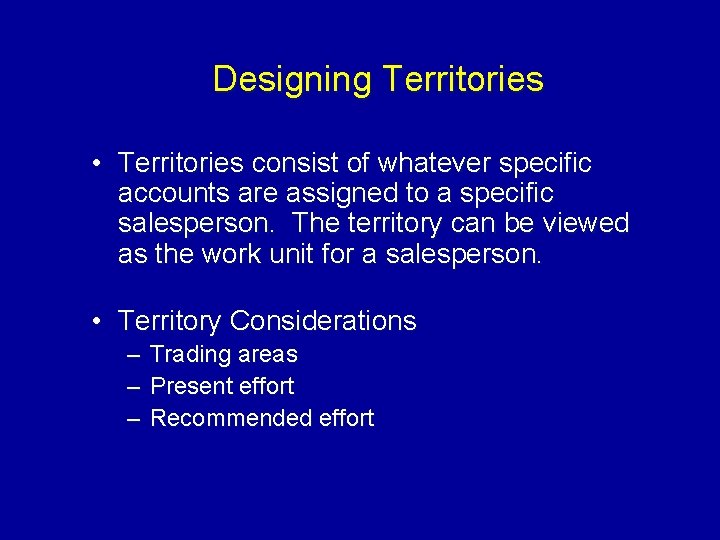 Designing Territories

• Territories consist of whatever specific accounts are assigned to a specific salesperson. The territory can be viewed as the work unit for a salesperson.

• Territory Considerations
– Trading areas
– Present effort
– Recommended effort